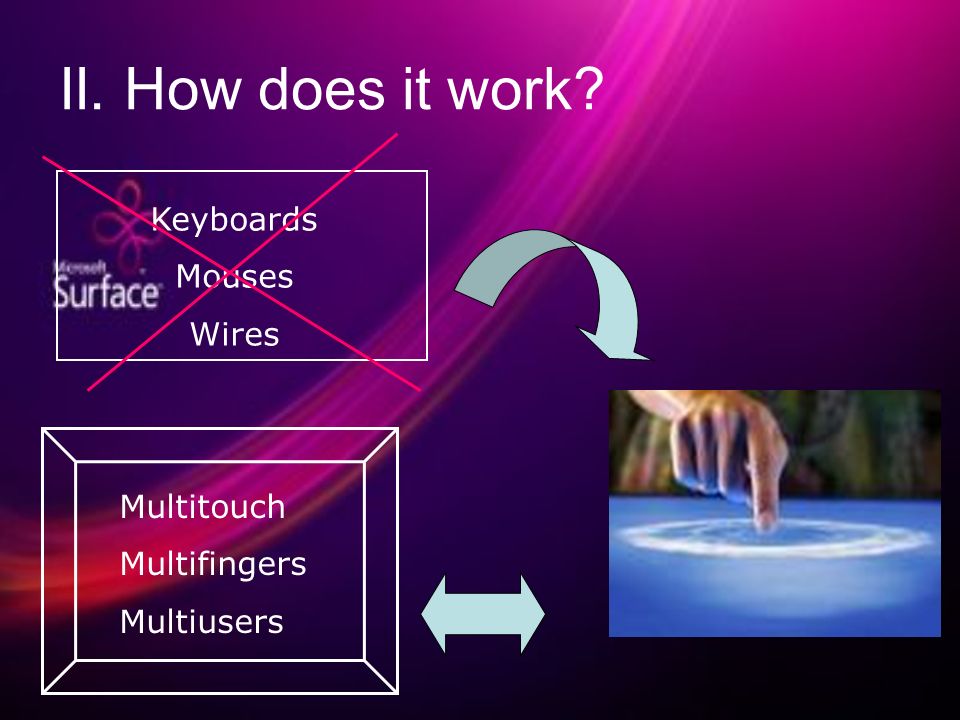 II. How does it work?

Microsoft Surface

Keyboards
Mouses
Wires

Multitouch
Multifingers
Multiusers